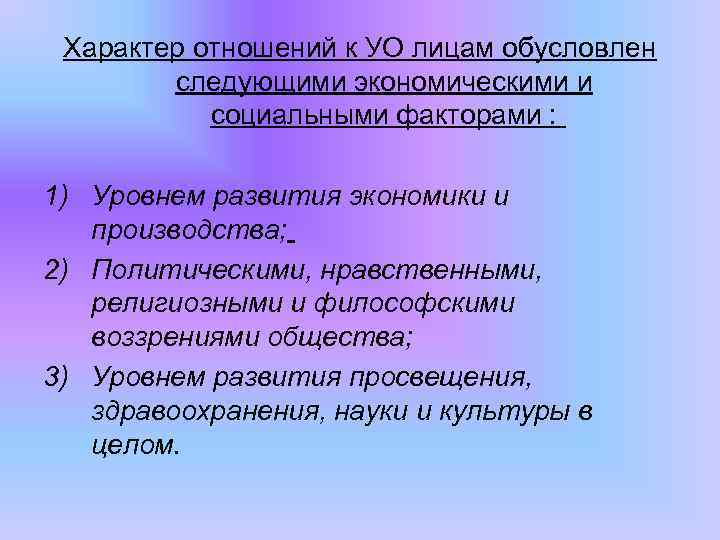 Характер отношений к УО лицам обусловлен следующими экономическими и социальными факторами :

1) Уровнем развития экономики и производства;
2) Политическими, нравственными, религиозными и философскими воззрениями общества;
3) Уровнем развития просвещения, здравоохранения, науки и культуры в целом.